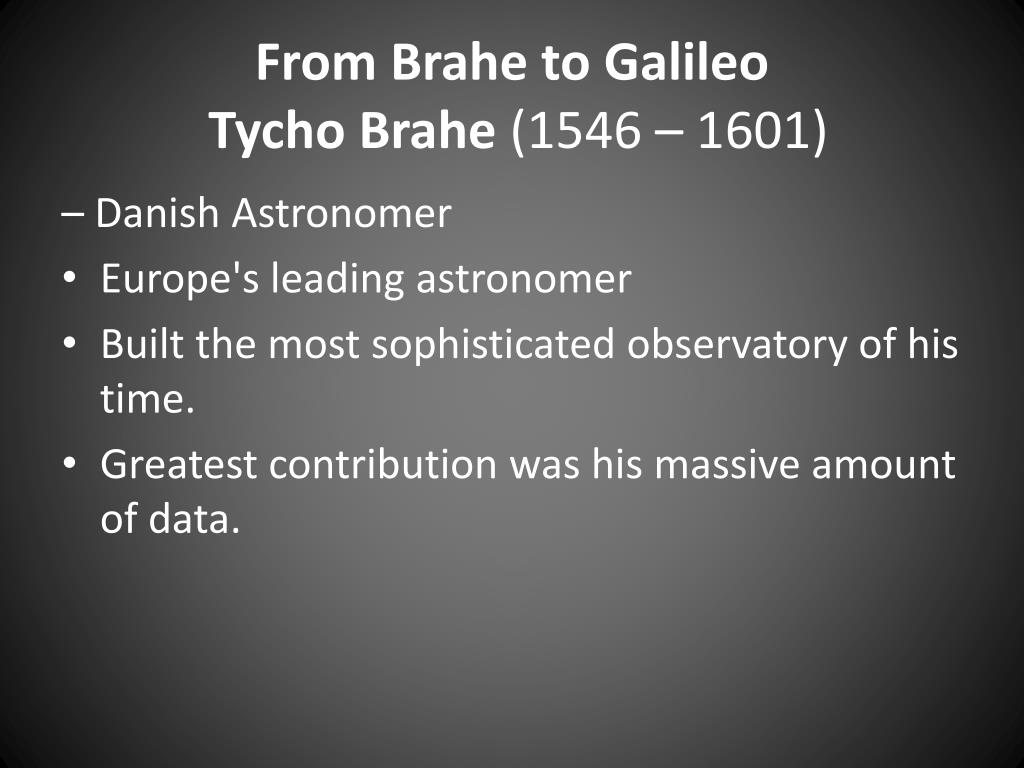 From Brahe to Galileo
Tycho Brahe (1546 – 1601)

– Danish Astronomer

• Europe's leading astronomer

• Built the most sophisticated observatory of his time.

• Greatest contribution was his massive amount of data.